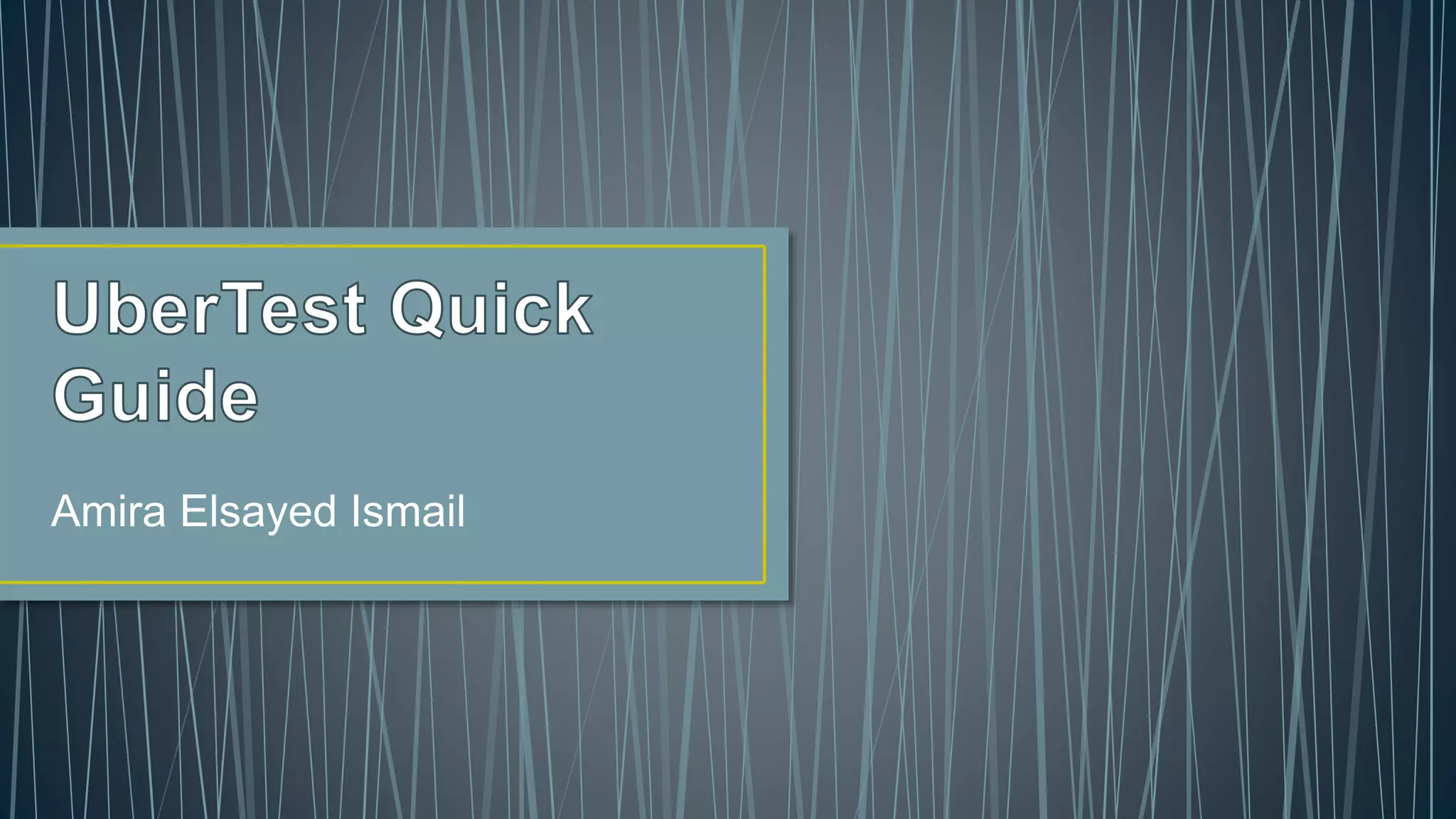 UberTest Quick Guide

Amira Elsayed Ismail